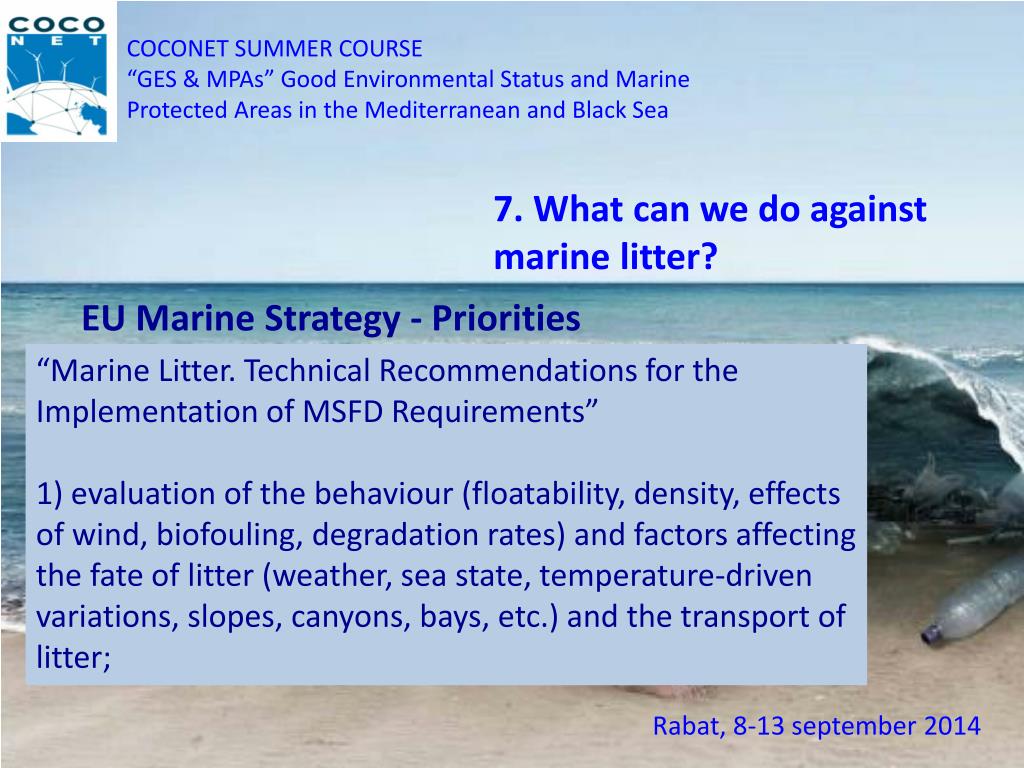 COCO NET

COCONET SUMMER COURSE
“GES & MPAs” Good Environmental Status and Marine Protected Areas in the Mediterranean and Black Sea

7. What can we do against marine litter?

EU Marine Strategy - Priorities

“Marine Litter. Technical Recommendations for the Implementation of MSFD Requirements”

1) evaluation of the behaviour (floatability, density, effects of wind, biofouling, degradation rates) and factors affecting the fate of litter (weather, sea state, temperature-driven variations, slopes, canyons, bays, etc.) and the transport of litter;

Rabat, 8-13 september 2014